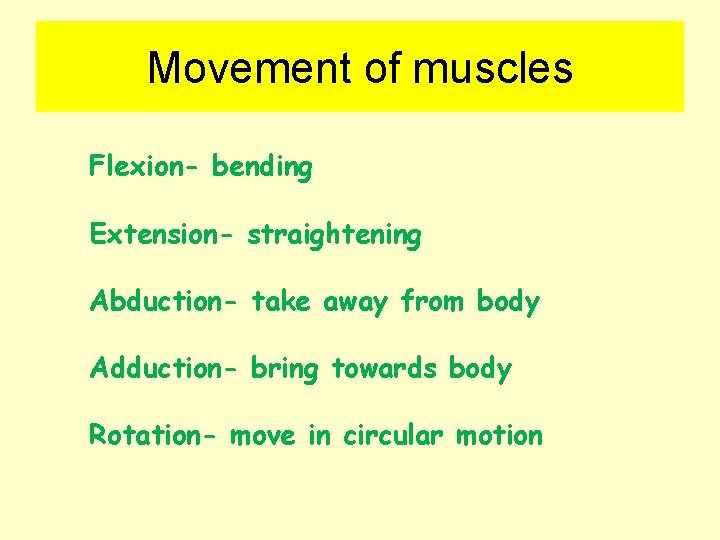 Movement of muscles

Flexion- bending

Extension- straightening

Abduction- take away from body

Adduction- bring towards body

Rotation- move in circular motion